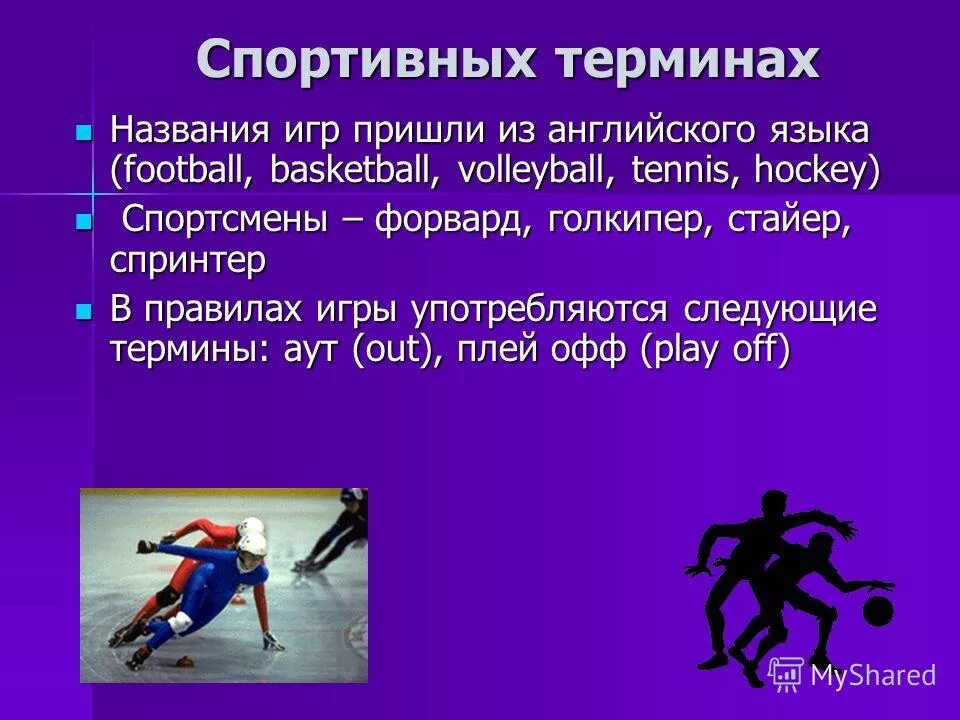 Спортивных терминах

Названия игр пришли из английского языка (football, basketball, volleyball, tennis, hockey)

Спортсмены – форвард, голкипер, стайер, спринтер

В правилах игры употребляются следующие термины: аут (out), плей офф (play off)

MyShared